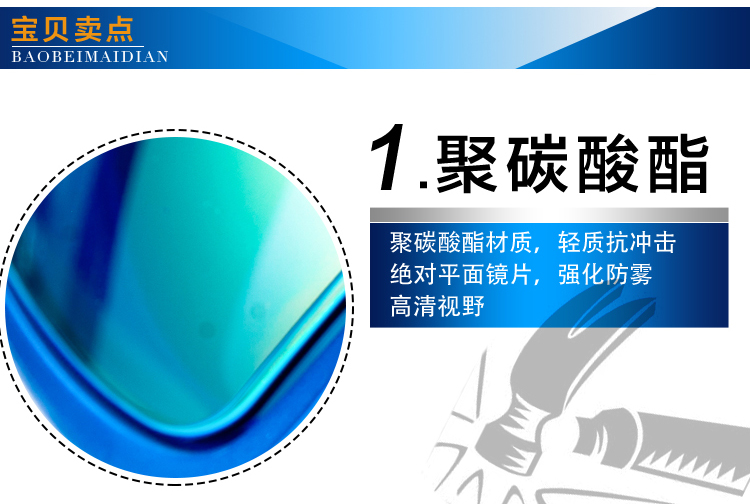 宝贝卖点
BAOBEIMAIDIAN

1.聚碳酸酯

聚碳酸酯材质，轻质抗冲击
绝对平面镜片，强化防雾
高清视野